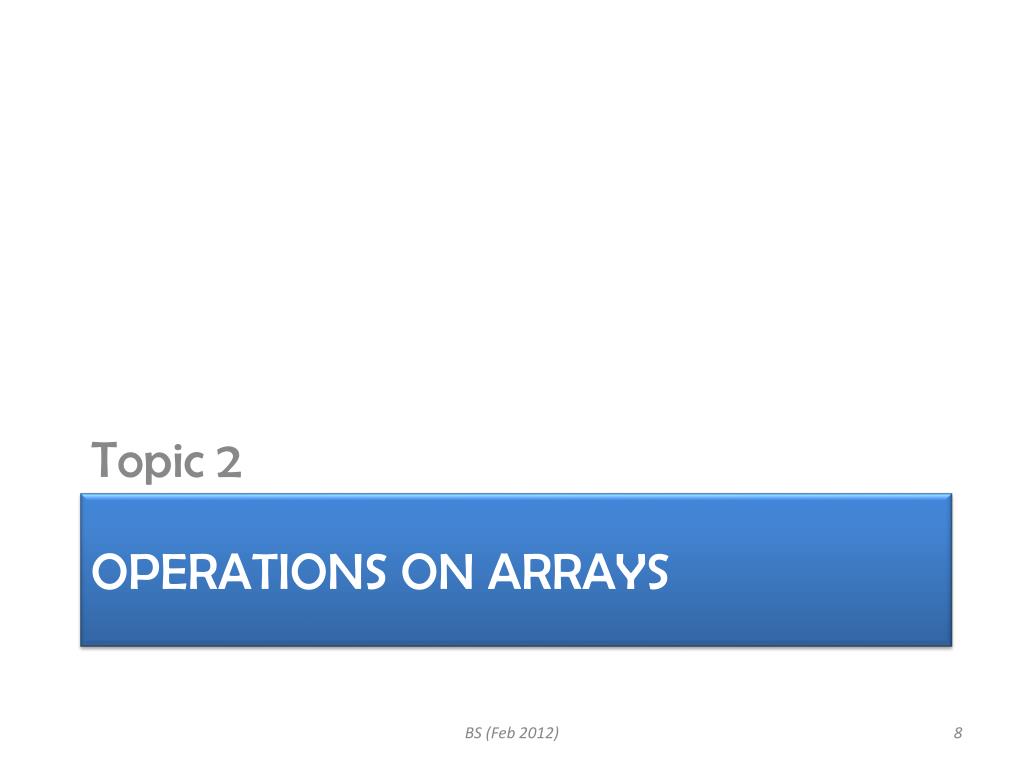 Topic 2

OPERATIONS ON ARRAYS

BS (Feb 2012)

8